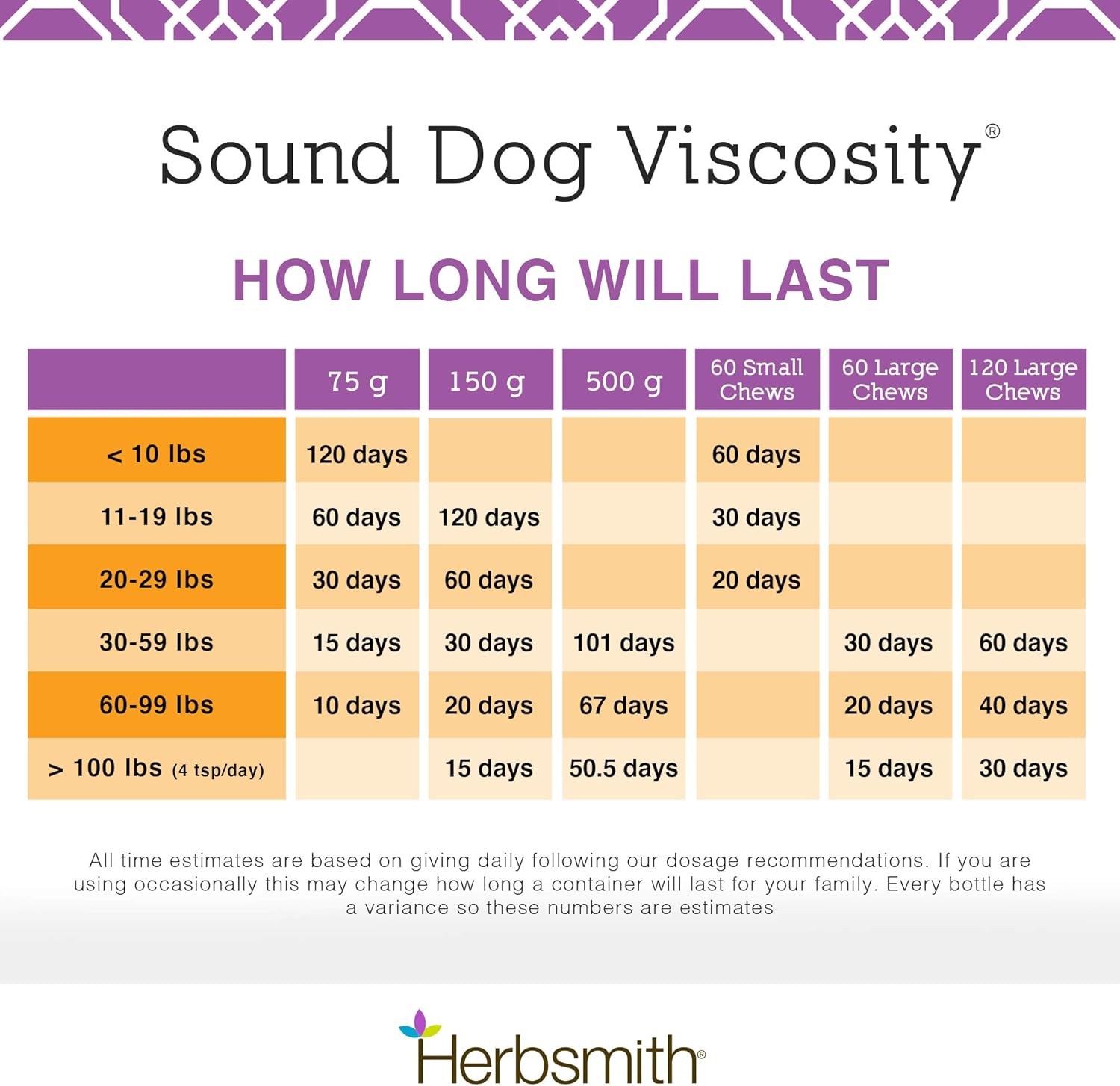 Sound Dog Viscosity®

HOW LONG WILL LAST

| | 75 g | 150 g | 500 g | 60 Small Chews | 60 Large Chews | 120 Large Chews |
|---|---|---|---|---|---|---|
| < 10 lbs | 120 days | | | 60 days | | |
| 11-19 lbs | 60 days | 120 days | | 30 days | | |
| 20-29 lbs | 30 days | 60 days | | 20 days | | |
| 30-59 lbs | 15 days | 30 days | 101 days | | 30 days | 60 days |
| 60-99 lbs | 10 days | 20 days | 67 days | | 20 days | 40 days |
| > 100 lbs (4 tsp/day) | | 15 days | 50.5 days | | 15 days | 30 days |

All time estimates are based on giving daily following our dosage recommendations. If you are using occasionally this may change how long a container will last for your family. Every bottle has a variance so these numbers are estimates

Herbsmith®